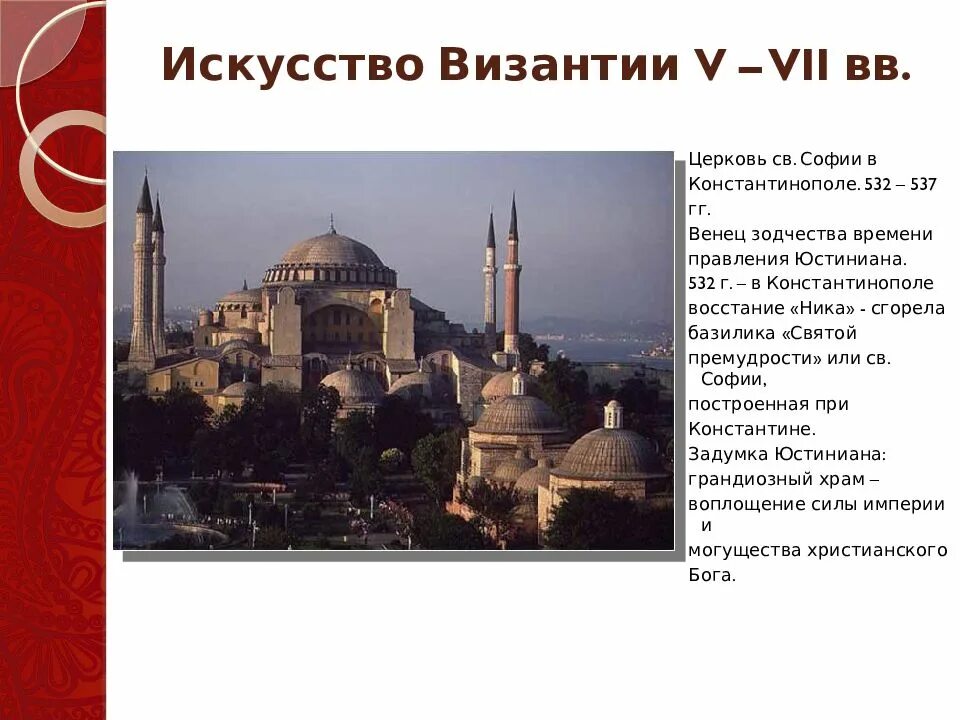 Искусство Византии V – VII вв.

Церковь св. Софии в Константинополе. 532 – 537 гг.
Венец зодчества времени правления Юстиниана.
532 г. – в Константинополе восстание «Ника» - сгорела базилика «Святой премудрости» или св. Софии, построенная при Константине.
Задумка Юстиниана: грандиозный храм – воплощение силы империи и могущества христианского Бога.